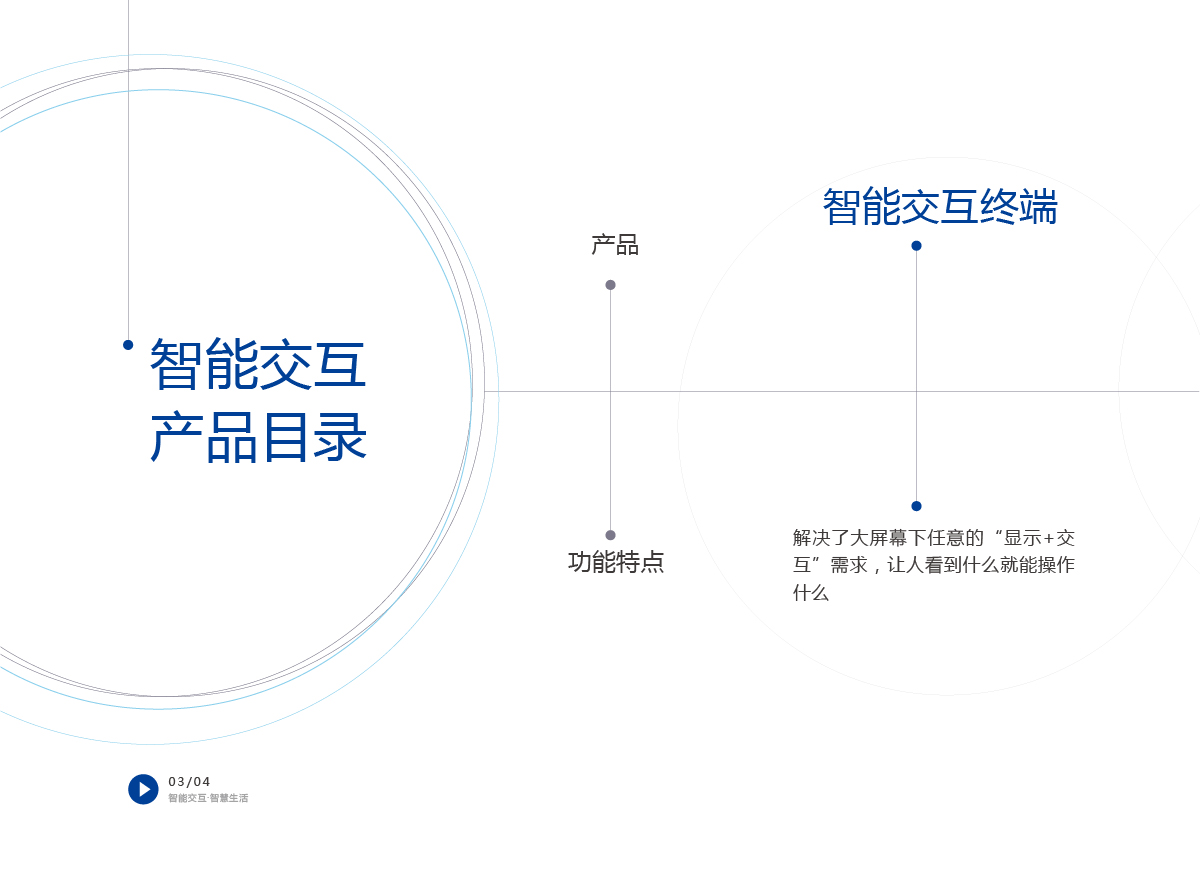 智能交互
产品目录

产品

功能特点

智能交互终端

解决了大屏幕下任意的“显示+交互”需求，让人看到什么就能操作什么

03/04
智能交互·智慧生活